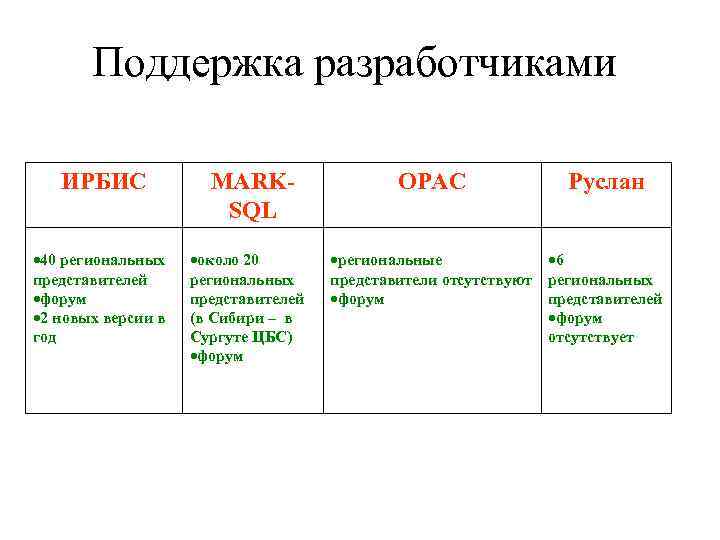 Поддержка разработчиками

| ИРБИС | MARK-SQL | OPAC | Руслан |
|---|---|---|---|
| •40 региональных представителей •форум •2 новых версии в год | •около 20 региональных представителей (в Сибири – в Сургуте ЦБС) •форум | •региональные представители отсутствуют •форум | •6 региональных представителей •форум отсутствует |